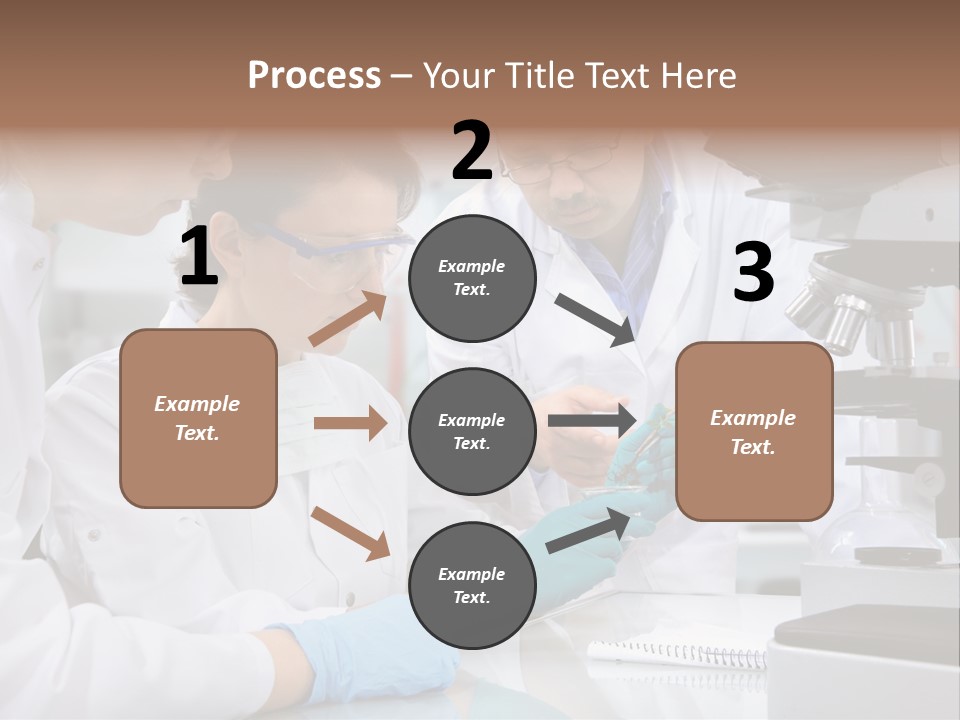 Process – Your Title Text Here

1

Example Text.

2

Example Text.

Example Text.

Example Text.

3

Example Text.